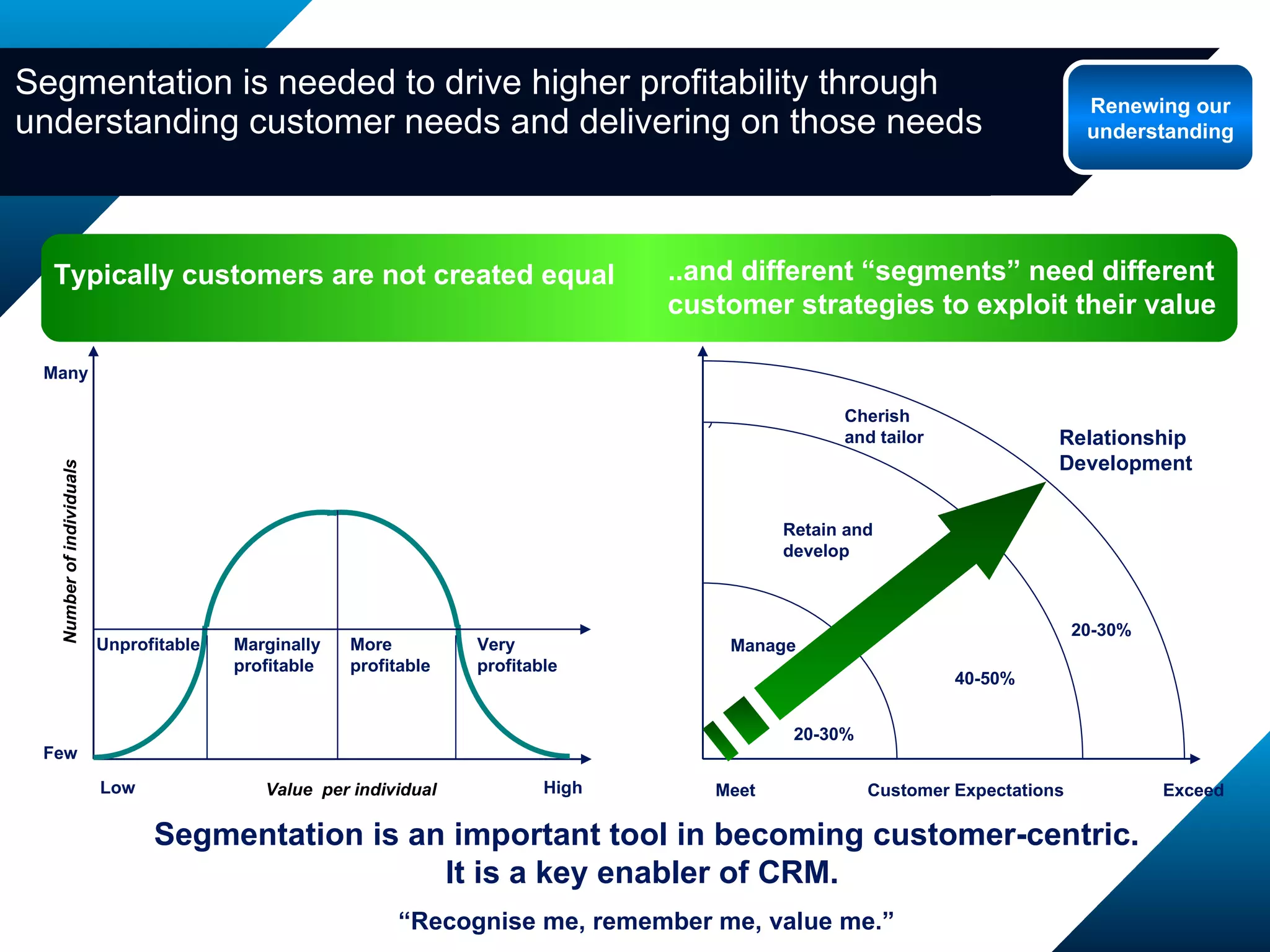 Segmentation is needed to drive higher profitability through understanding customer needs and delivering on those needs

Renewing our understanding

Typically customers are not created equal

..and different “segments” need different customer strategies to exploit their value

Many

Number of individuals

Few

Unprofitable

Marginally profitable

More profitable

Very profitable

Low

Value per individual

High

Cherish and tailor

Relationship Development

Retain and develop

Manage

20-30%

40-50%

20-30%

Meet

Customer Expectations

Exceed

Segmentation is an important tool in becoming customer-centric. It is a key enabler of CRM.

“Recognise me, remember me, value me.”